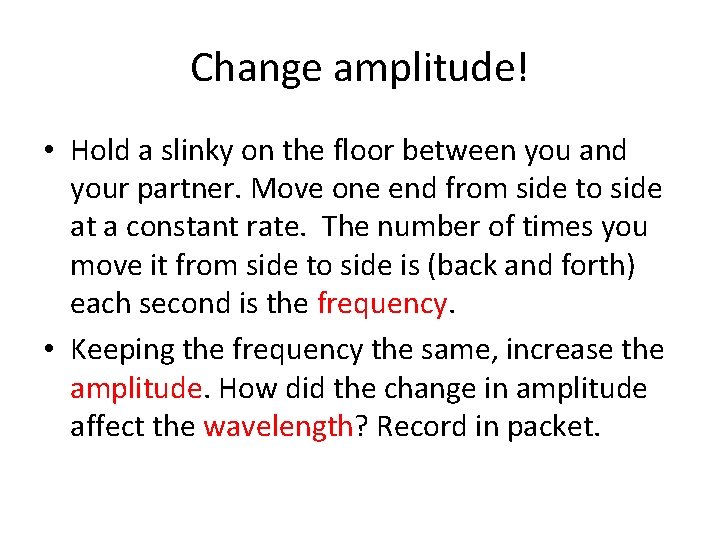 Change amplitude!

• Hold a slinky on the floor between you and your partner. Move one end from side to side at a constant rate. The number of times you move it from side to side is (back and forth) each second is the frequency.

• Keeping the frequency the same, increase the amplitude. How did the change in amplitude affect the wavelength? Record in packet.